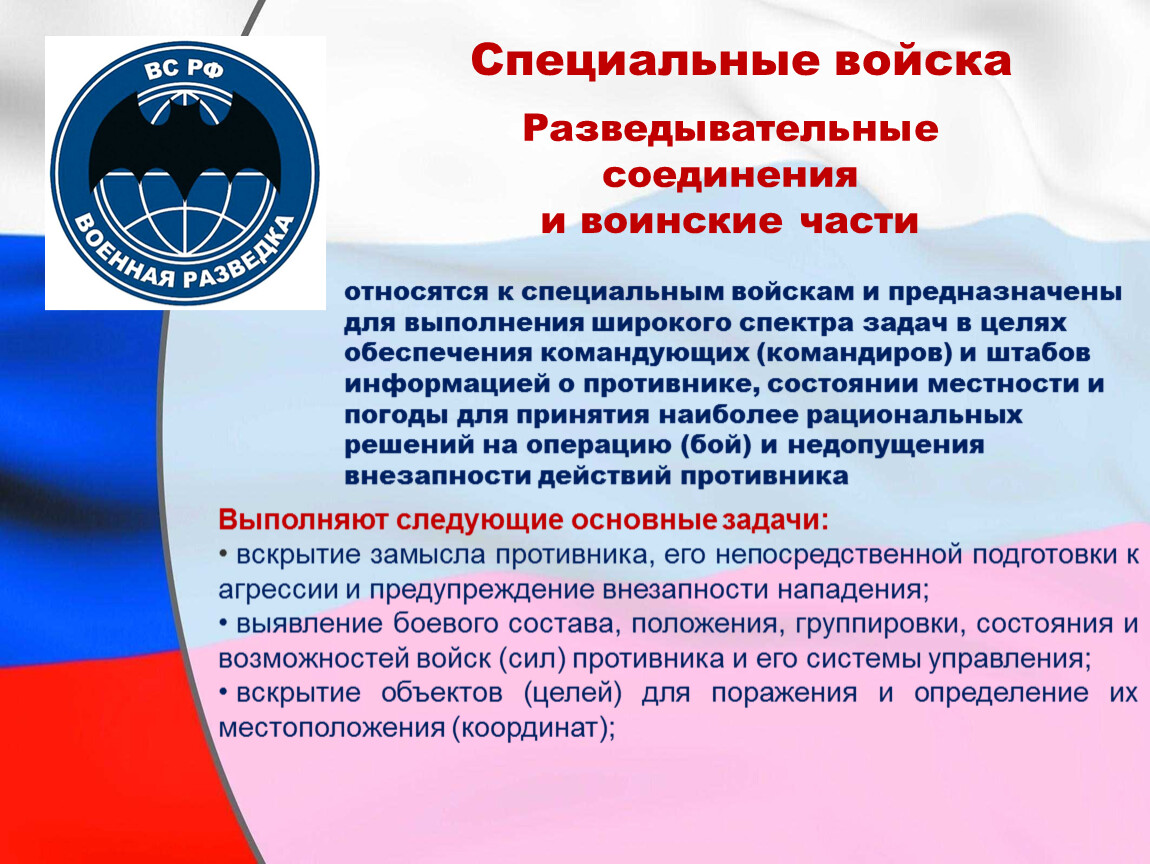 ВС РФ
ВОЕННАЯ РАЗВЕДКА

Специальные войска

Разведывательные соединения и воинские части

относятся к специальным войскам и предназначены для выполнения широкого спектра задач в целях обеспечения командующих (командиров) и штабов информацией о противнике, состоянии местности и погоды для принятия наиболее рациональных решений на операцию (бой) и недопущения внезапности действий противника

Выполняют следующие основные задачи:
• вскрытие замысла противника, его непосредственной подготовки к агрессии и предупреждение внезапности нападения;
• выявление боевого состава, положения, группировки, состояния и возможностей войск (сил) противника и его системы управления;
• вскрытие объектов (целей) для поражения и определение их местоположения (координат);